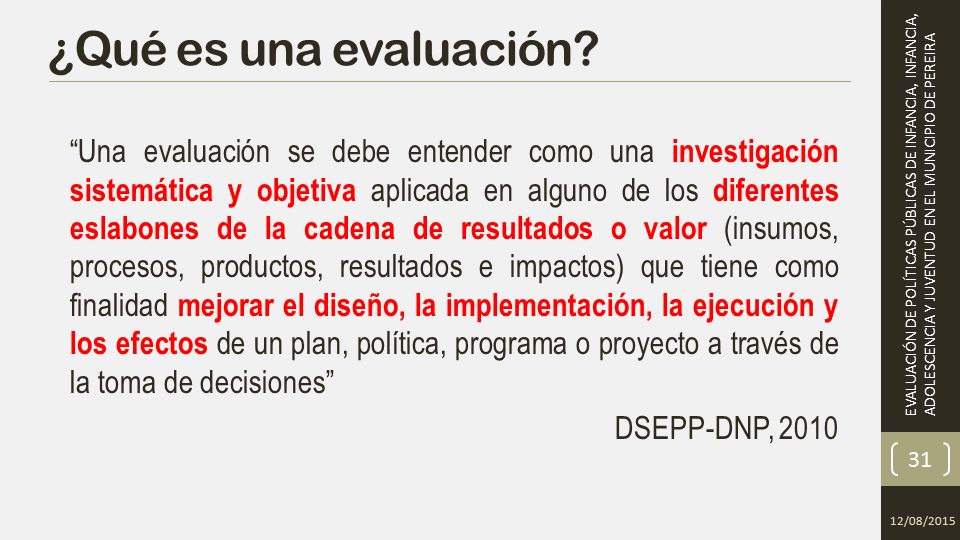 ¿Qué es una evaluación?

“Una evaluación se debe entender como una investigación sistemática y objetiva aplicada en alguno de los diferentes eslabones de la cadena de resultados o valor (insumos, procesos, productos, resultados e impactos) que tiene como finalidad mejorar el diseño, la implementación, la ejecución y los efectos de un plan, política, programa o proyecto a través de la toma de decisiones”

DSEPP-DNP, 2010

EVALUACIÓN DE POLÍTICAS PÚBLICAS DE INFANCIA, INFANCIA, ADOLESCENCIA Y JUVENTUD EN EL MUNICIPIO DE PEREIRA

31

12/08/2015